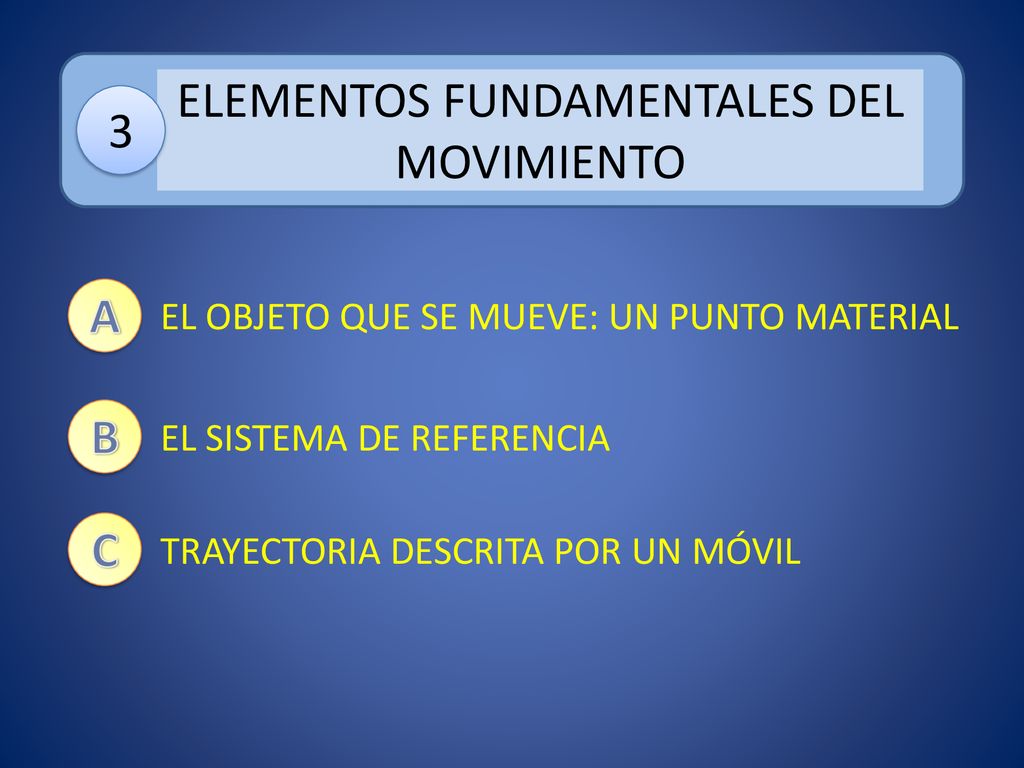 3

ELEMENTOS FUNDAMENTALES DEL MOVIMIENTO

A EL OBJETO QUE SE MUEVE: UN PUNTO MATERIAL

B EL SISTEMA DE REFERENCIA

C TRAYECTORIA DESCRITA POR UN MÓVIL